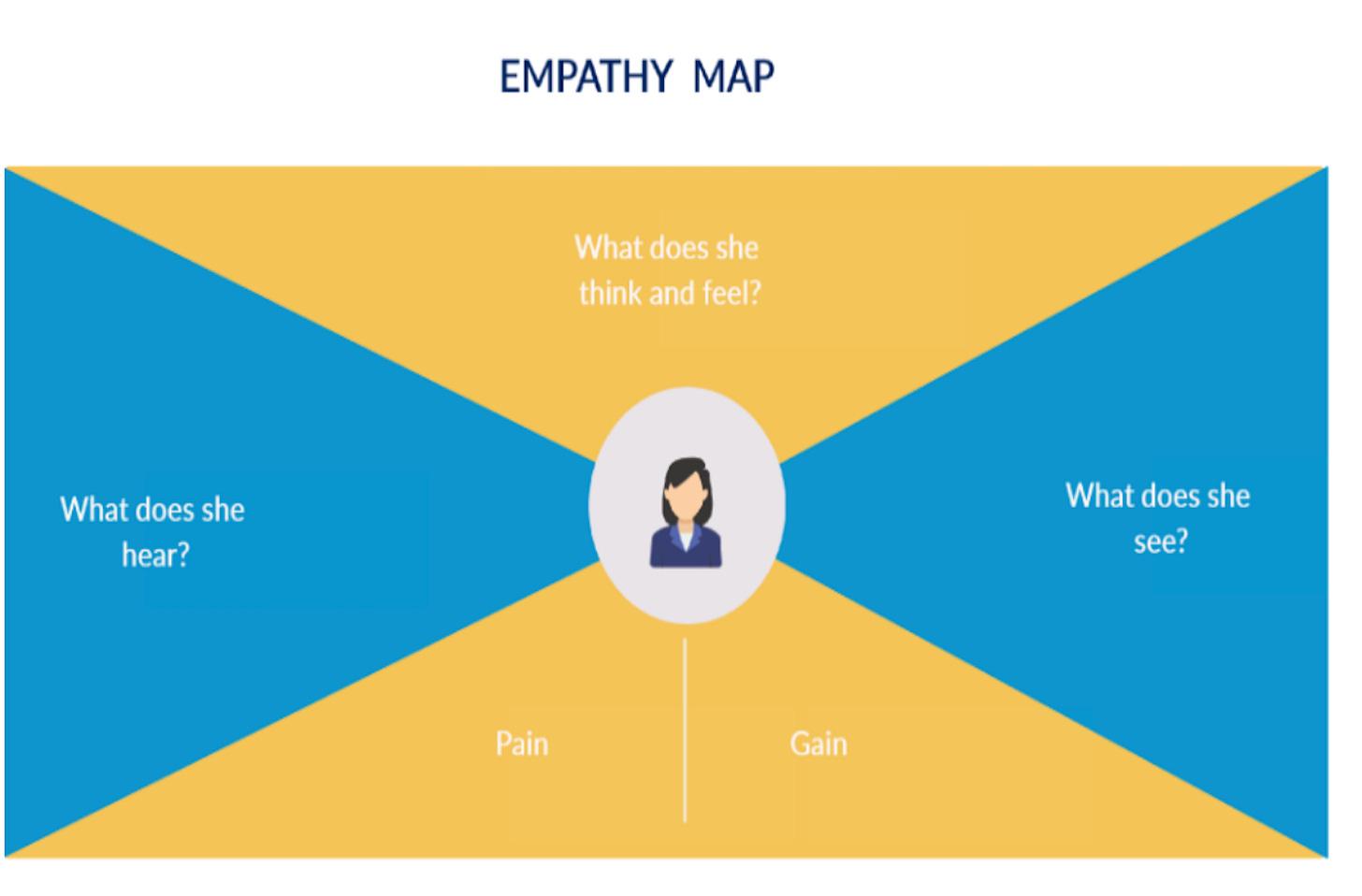 EMPATHY MAP

What does she think and feel?

What does she hear?

What does she see?

Pain

Gain